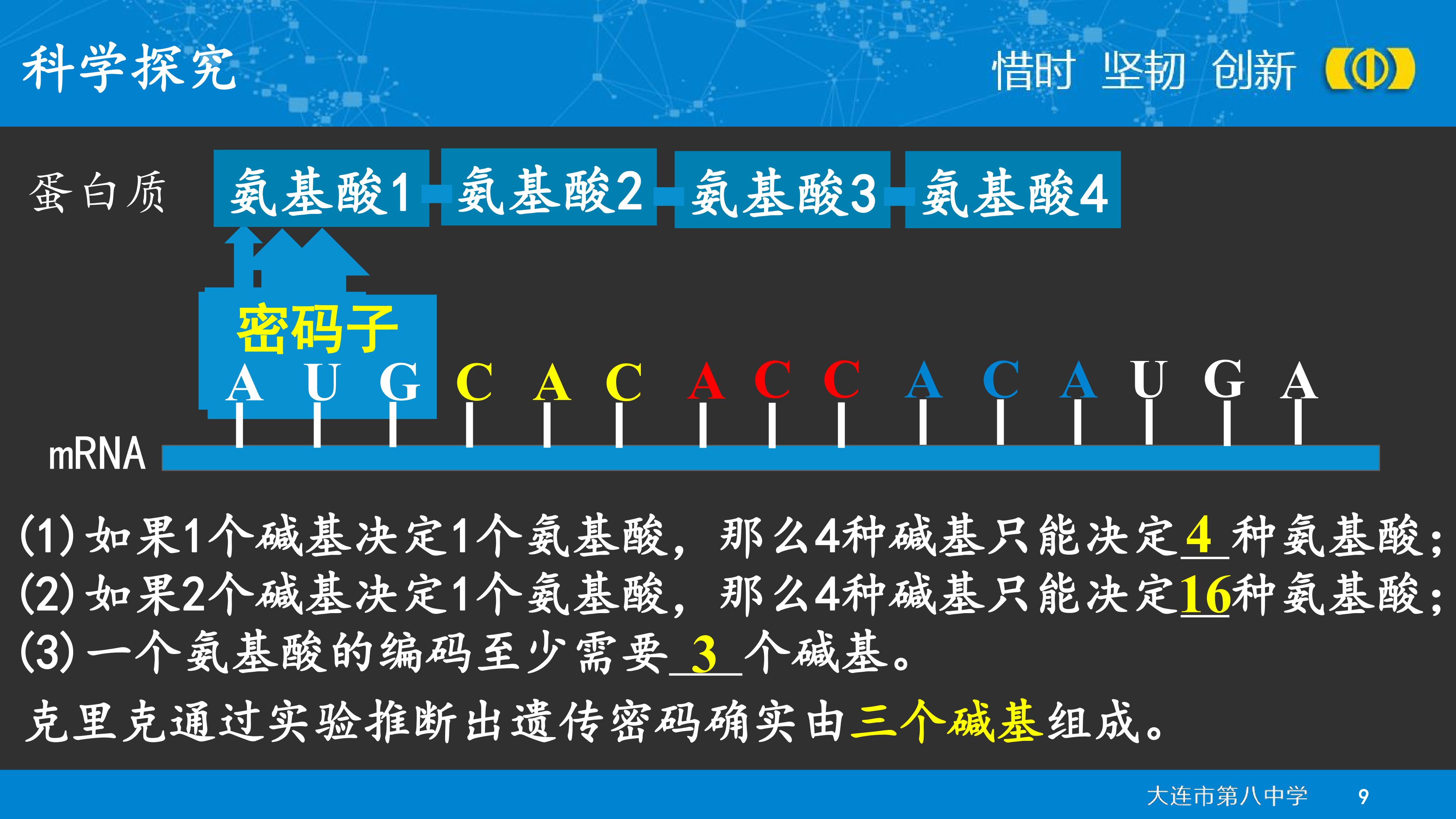 科学探究

惜时 坚韧 创新

蛋白质 氨基酸1 氨基酸2 氨基酸3 氨基酸4

密码子

A U G C A C A C C A C A U G A

mRNA

(1)如果1个碱基决定1个氨基酸，那么4种碱基只能决定 4 种氨基酸；
(2)如果2个碱基决定1个氨基酸，那么4种碱基只能决定16种氨基酸；
(3)一个氨基酸的编码至少需要 3 个碱基。

克里克通过实验推断出遗传密码确实由三个碱基组成。

大连市第八中学 9